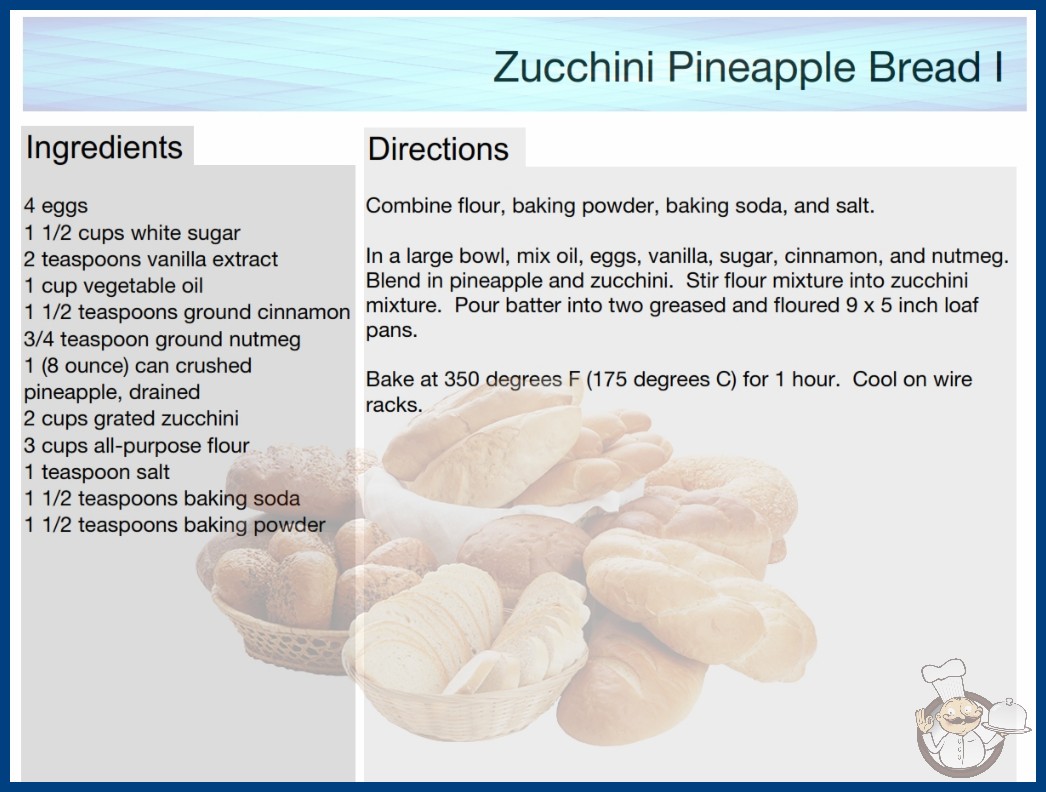 Zucchini Pineapple Bread I

Ingredients

4 eggs
1 1/2 cups white sugar
2 teaspoons vanilla extract
1 cup vegetable oil
1 1/2 teaspoons ground cinnamon
3/4 teaspoon ground nutmeg
1 (8 ounce) can crushed pineapple, drained
2 cups grated zucchini
3 cups all-purpose flour
1 teaspoon salt
1 1/2 teaspoons baking soda
1 1/2 teaspoons baking powder

Directions

Combine flour, baking powder, baking soda, and salt.

In a large bowl, mix oil, eggs, vanilla, sugar, cinnamon, and nutmeg. Blend in pineapple and zucchini. Stir flour mixture into zucchini mixture. Pour batter into two greased and floured 9 x 5 inch loaf pans.

Bake at 350 degrees F (175 degrees C) for 1 hour. Cool on wire racks.